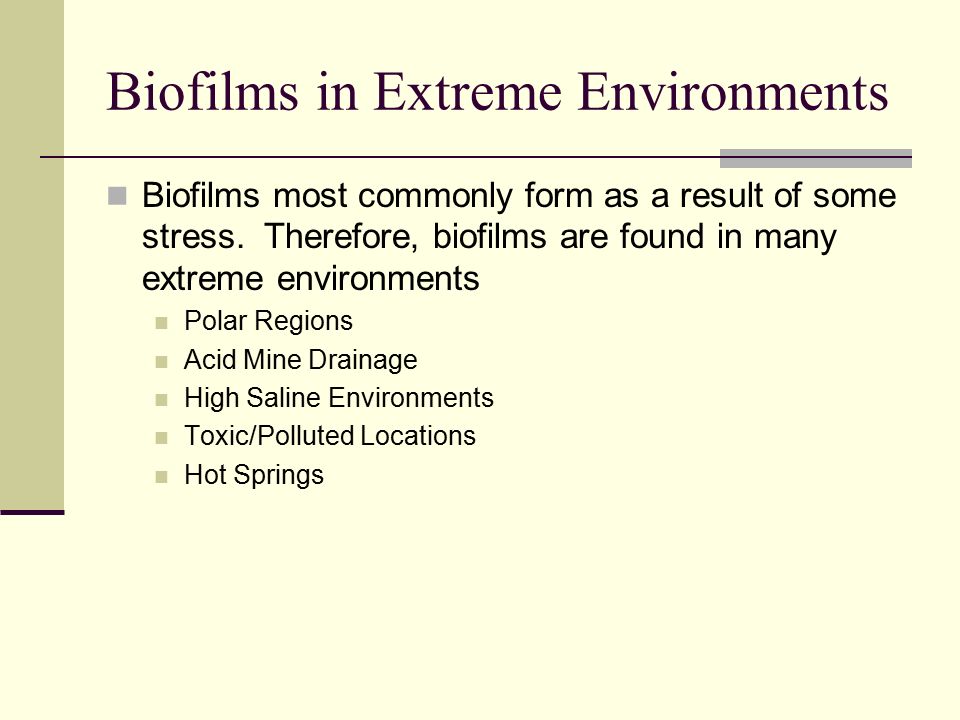 Biofilms in Extreme Environments

Biofilms most commonly form as a result of some stress. Therefore, biofilms are found in many extreme environments

Polar Regions

Acid Mine Drainage

High Saline Environments

Toxic/Polluted Locations

Hot Springs